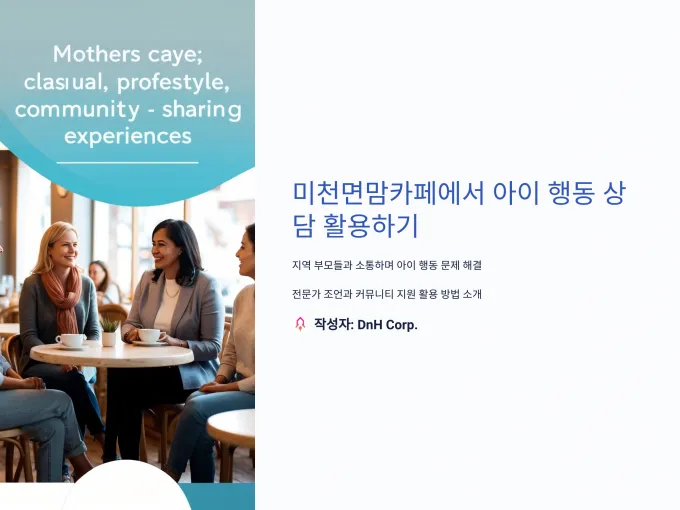 Mothers caye; clasıual, profestyle, community - sharing experiences

미천면맘카페에서 아이 행동 상담 활용하기

지역 부모들과 소통하며 아이 행동 문제 해결

전문가 조언과 커뮤니티 지원 활용 방법 소개

작성자: DnH Corp.